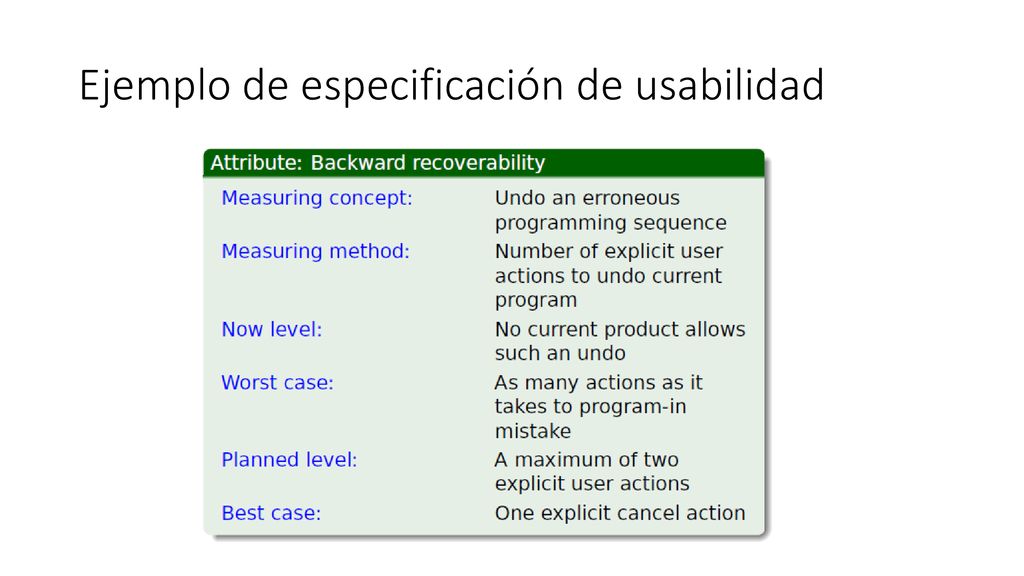 Ejemplo de especificación de usabilidad

Attribute: Backward recoverability

| | |
|---|---|
| Measuring concept: | Undo an erroneous programming sequence |
| Measuring method: | Number of explicit user actions to undo current program |
| Now level: | No current product allows such an undo |
| Worst case: | As many actions as it takes to program-in mistake |
| Planned level: | A maximum of two explicit user actions |
| Best case: | One explicit cancel action |